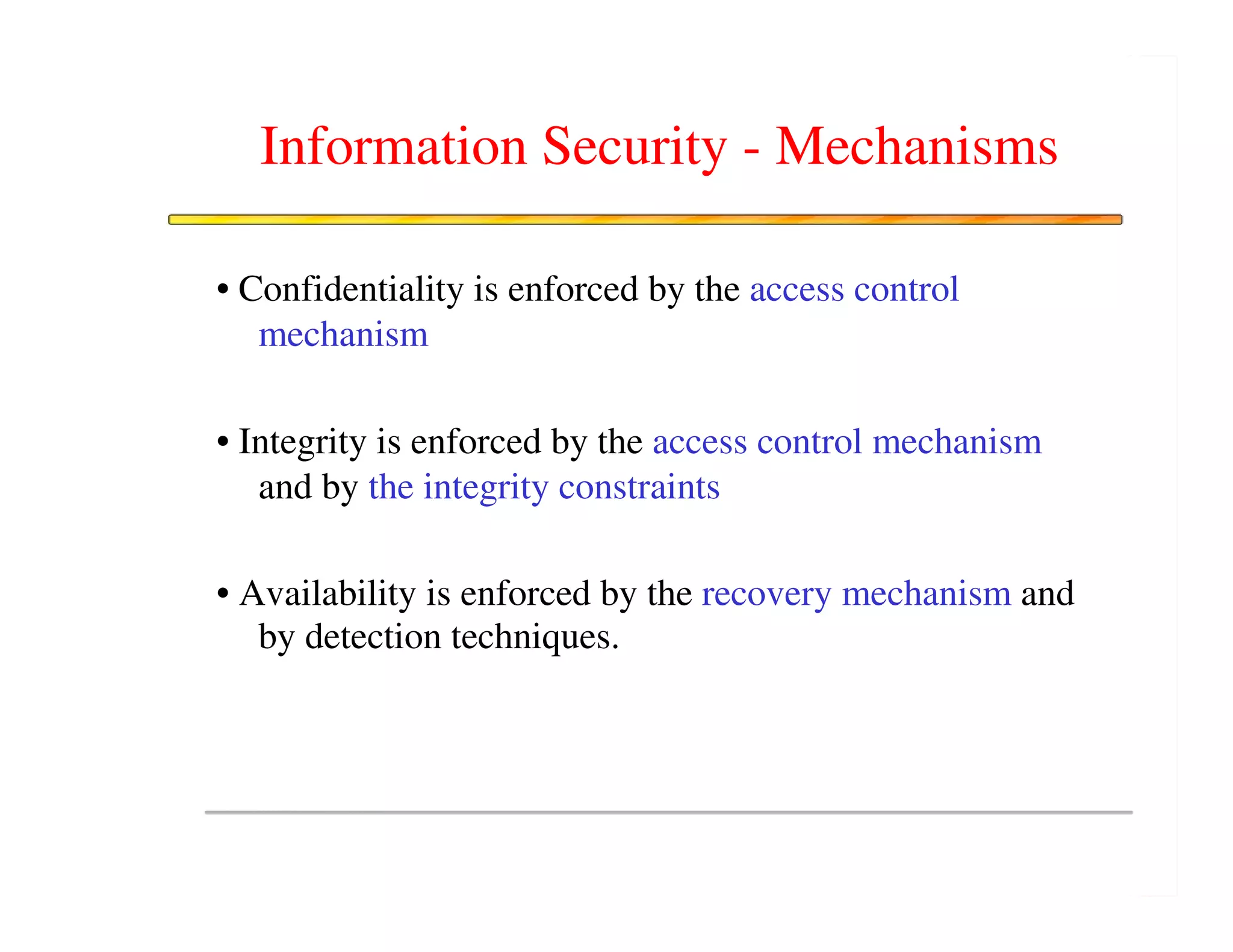 Information Security - Mechanisms

• Confidentiality is enforced by the access control mechanism

• Integrity is enforced by the access control mechanism and by the integrity constraints

• Availability is enforced by the recovery mechanism and by detection techniques.